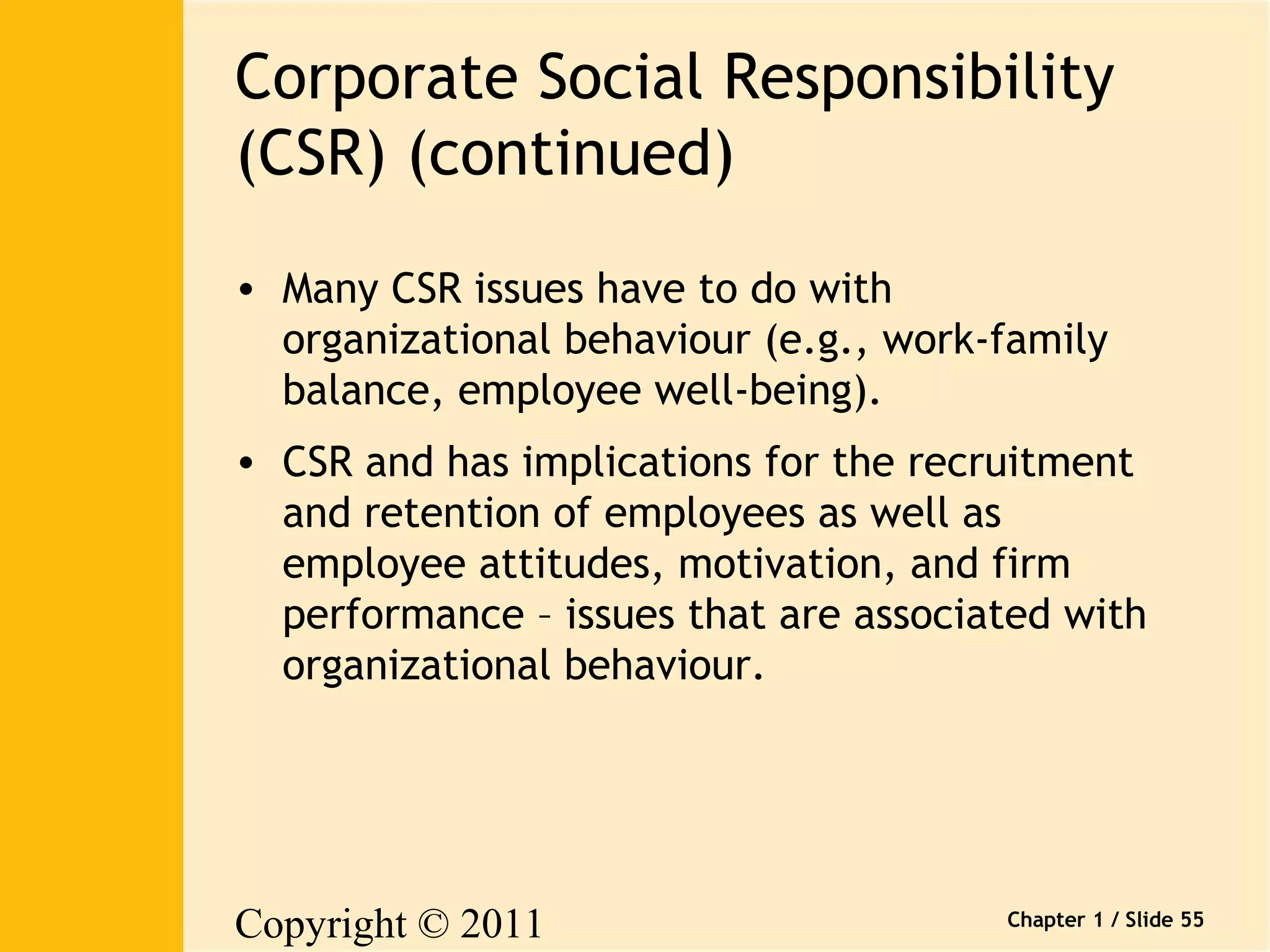 Corporate Social Responsibility (CSR) (continued)

• Many CSR issues have to do with organizational behaviour (e.g., work-family balance, employee well-being).

• CSR and has implications for the recruitment and retention of employees as well as employee attitudes, motivation, and firm performance – issues that are associated with organizational behaviour.

Copyright © 2011

Chapter 1 / Slide 55